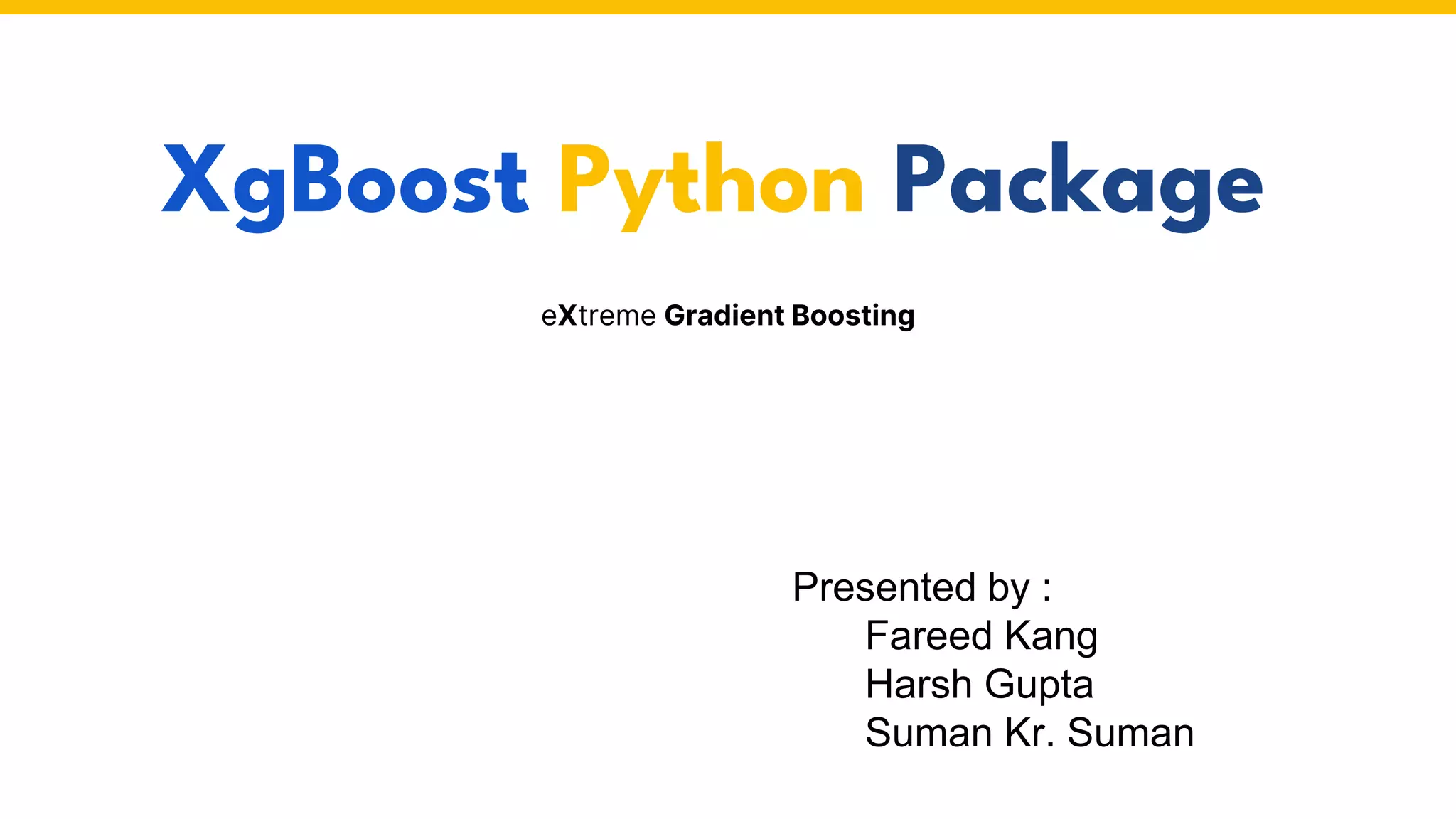 XgBoost Python Package

eXtreme Gradient Boosting

Presented by :
Fareed Kang
Harsh Gupta
Suman Kr. Suman